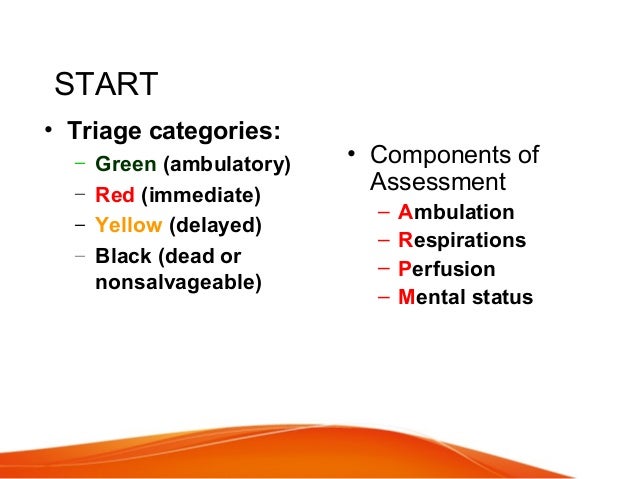 START

• Triage categories:
– Green (ambulatory)
– Red (immediate)
– Yellow (delayed)
– Black (dead or nonsalvageable)

• Components of Assessment
– Ambulation
– Respirations
– Perfusion
– Mental status